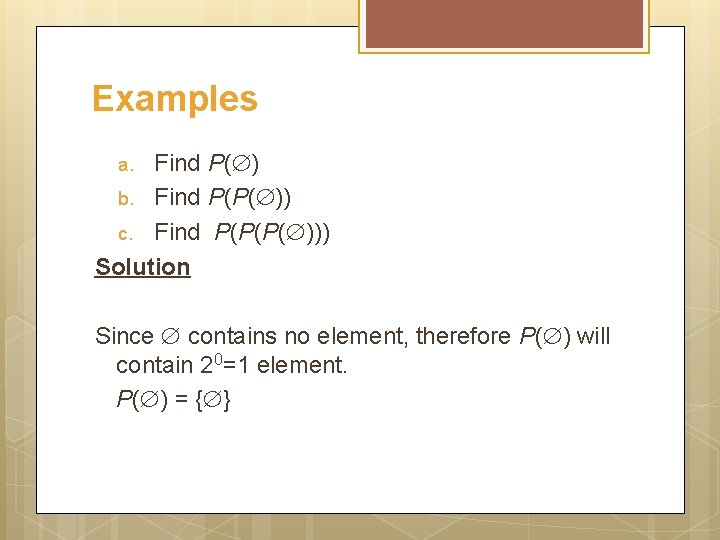 Examples

a. Find $P(\emptyset)$
b. Find $P(P(\emptyset))$
c. Find $P(P(P(\emptyset)))$

Solution

Since $\emptyset$ contains no element, therefore $P(\emptyset)$ will contain $2^0=1$ element.
$P(\emptyset) = \{\emptyset\}$